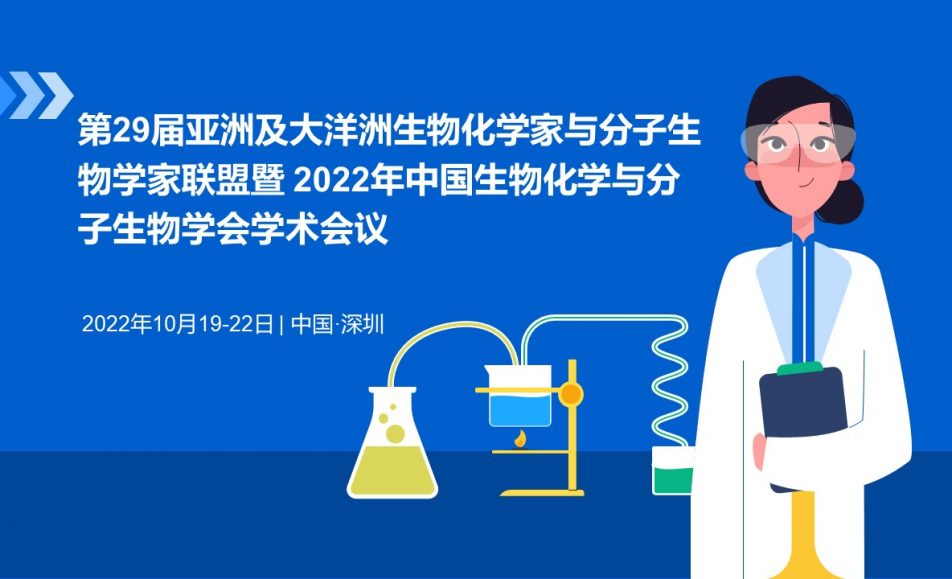 第29届亚洲及大洋洲生物化学家与分子生物学家联盟暨 2022年中国生物化学与分子生物学会学术会议

2022年10月19-22日 | 中国·深圳